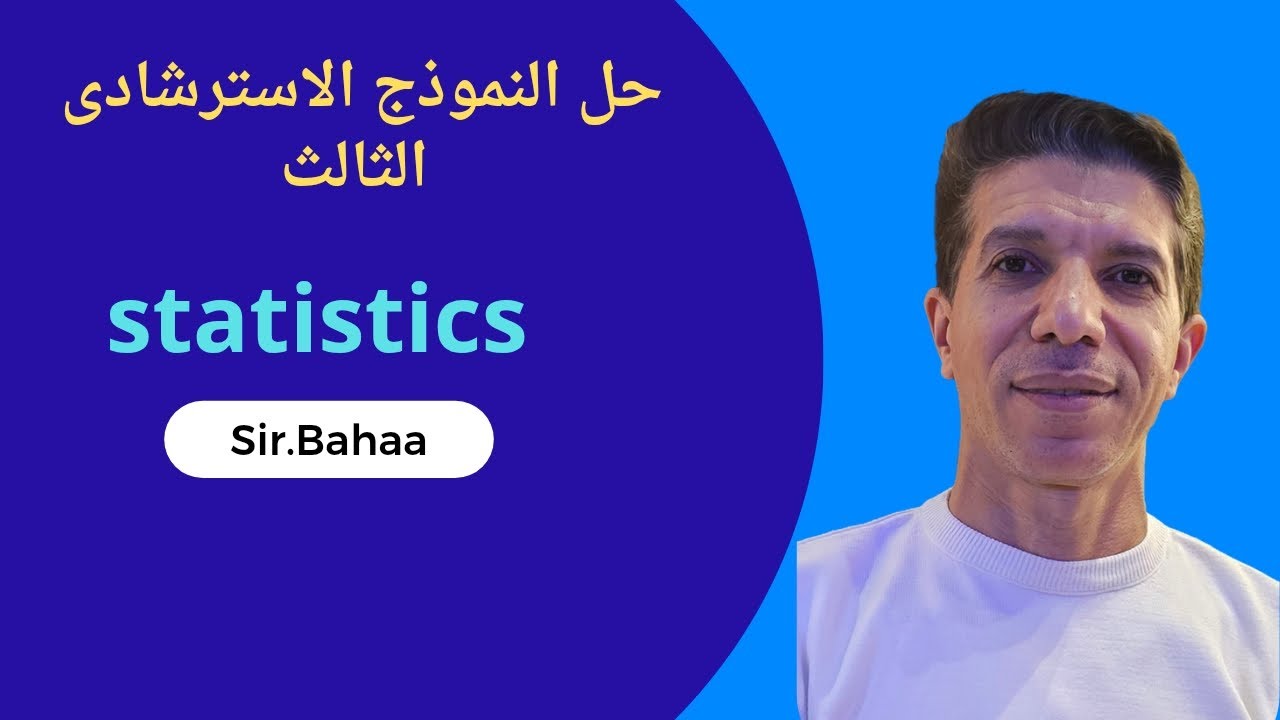 حل النموذج الاسترشادى الثالث

statistics

Sir.Bahaa